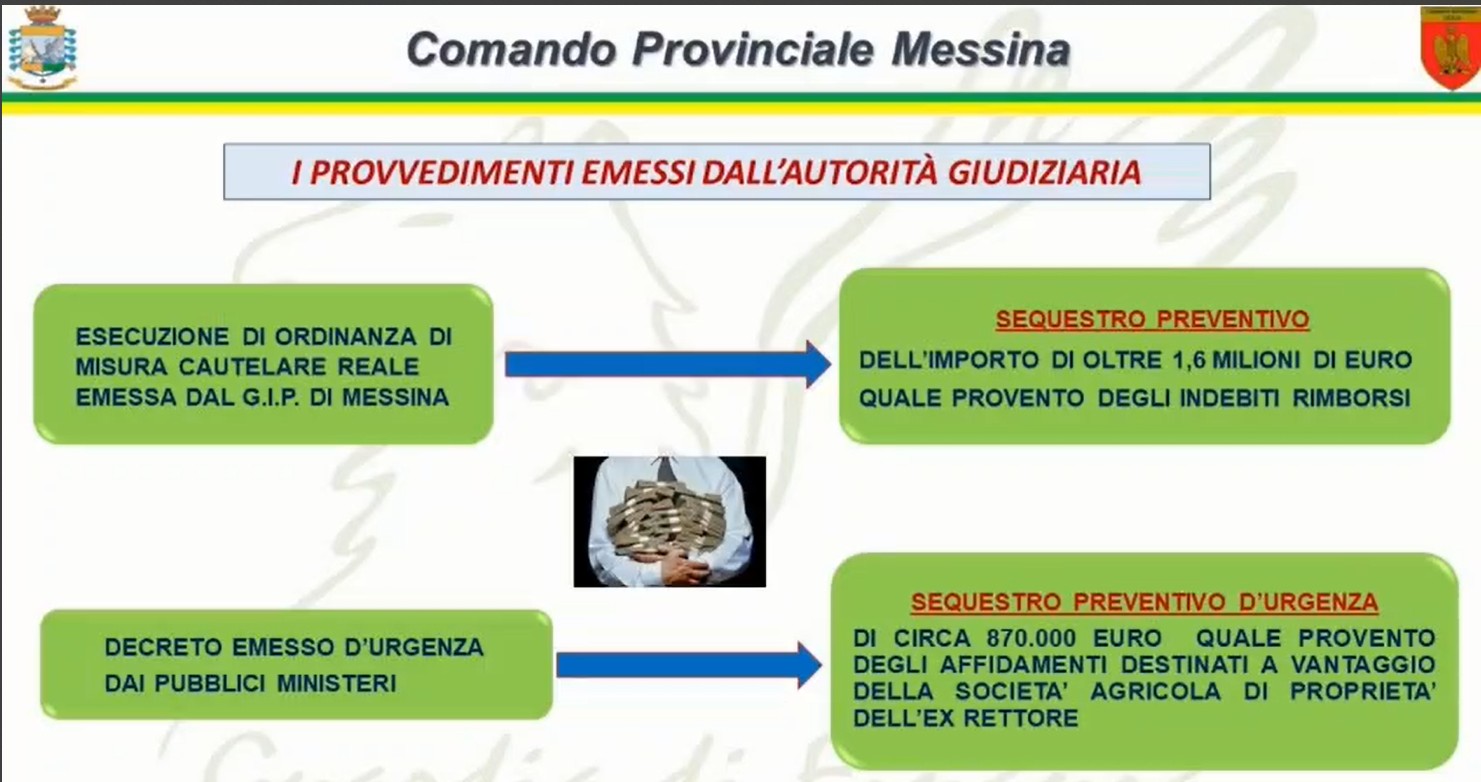 Comando Provinciale Messina

I PROVVEDIMENTI EMESSI DALL'AUTORITÀ GIUDIZIARIA

ESECUZIONE DI ORDINANZA DI MISURA CAUTELARE REALE EMESSA DAL G.I.P. DI MESSINA

SEQUESTRO PREVENTIVO
DELL'IMPORTO DI OLTRE 1,6 MILIONI DI EURO QUALE PROVENTO DEGLI INDEBITI RIMBORSI

DECRETO EMESSO D'URGENZA DAI PUBBLICI MINISTERI

SEQUESTRO PREVENTIVO D'URGENZA
DI CIRCA 870.000 EURO QUALE PROVENTO DEGLI AFFIDAMENTI DESTINATI A VANTAGGIO DELLA SOCIETA' AGRICOLA DI PROPRIETA' DELL'EX RETTORE